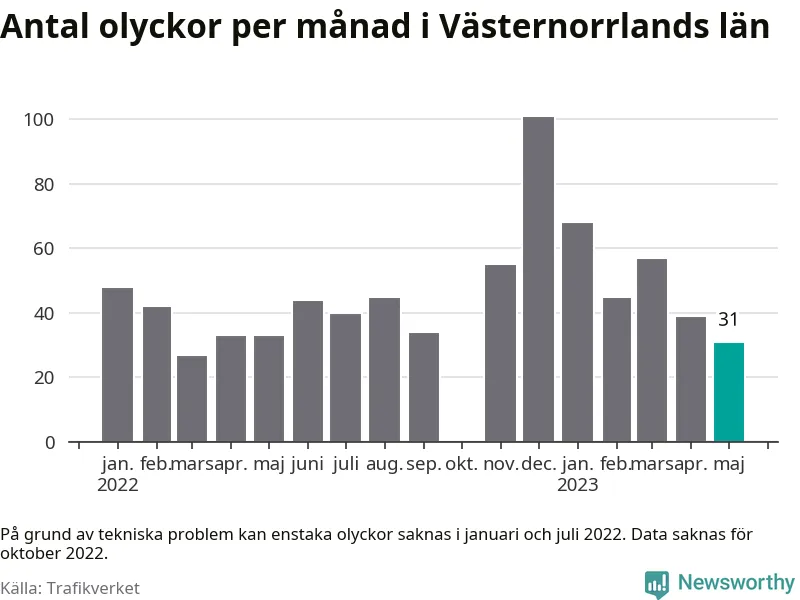 Antal olyckor per månad i Västernorrlands län

100
80
60
40
20
0

31

jan. 2022 feb. mars apr. maj juni juli aug. sep. okt. nov. dec. jan. 2023 feb. mars apr. maj

På grund av tekniska problem kan enstaka olyckor saknas i januari och juli 2022. Data saknas för oktober 2022.

Källa: Trafikverket

Newsworthy